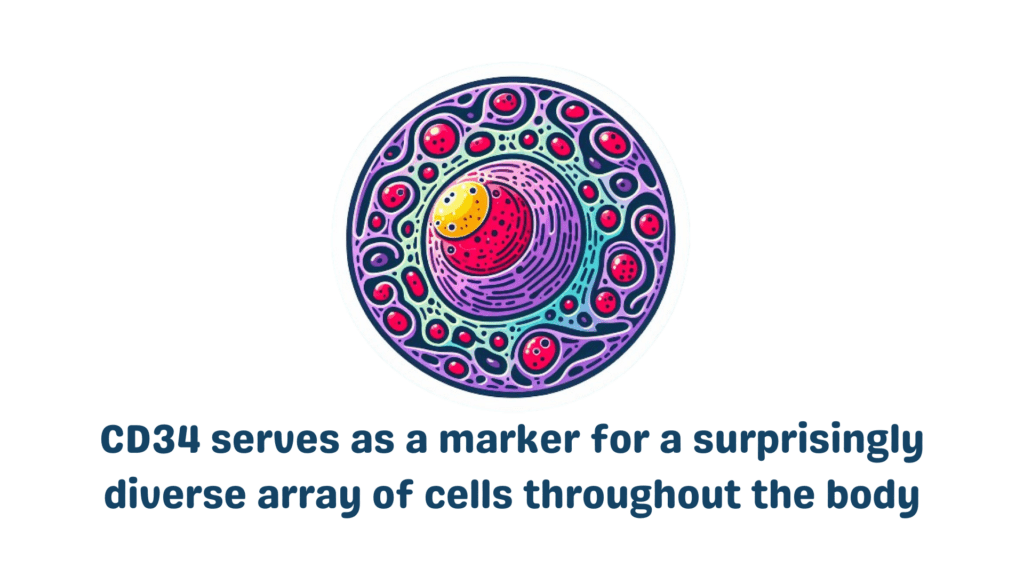 CD34 serves as a marker for a surprisingly diverse array of cells throughout the body